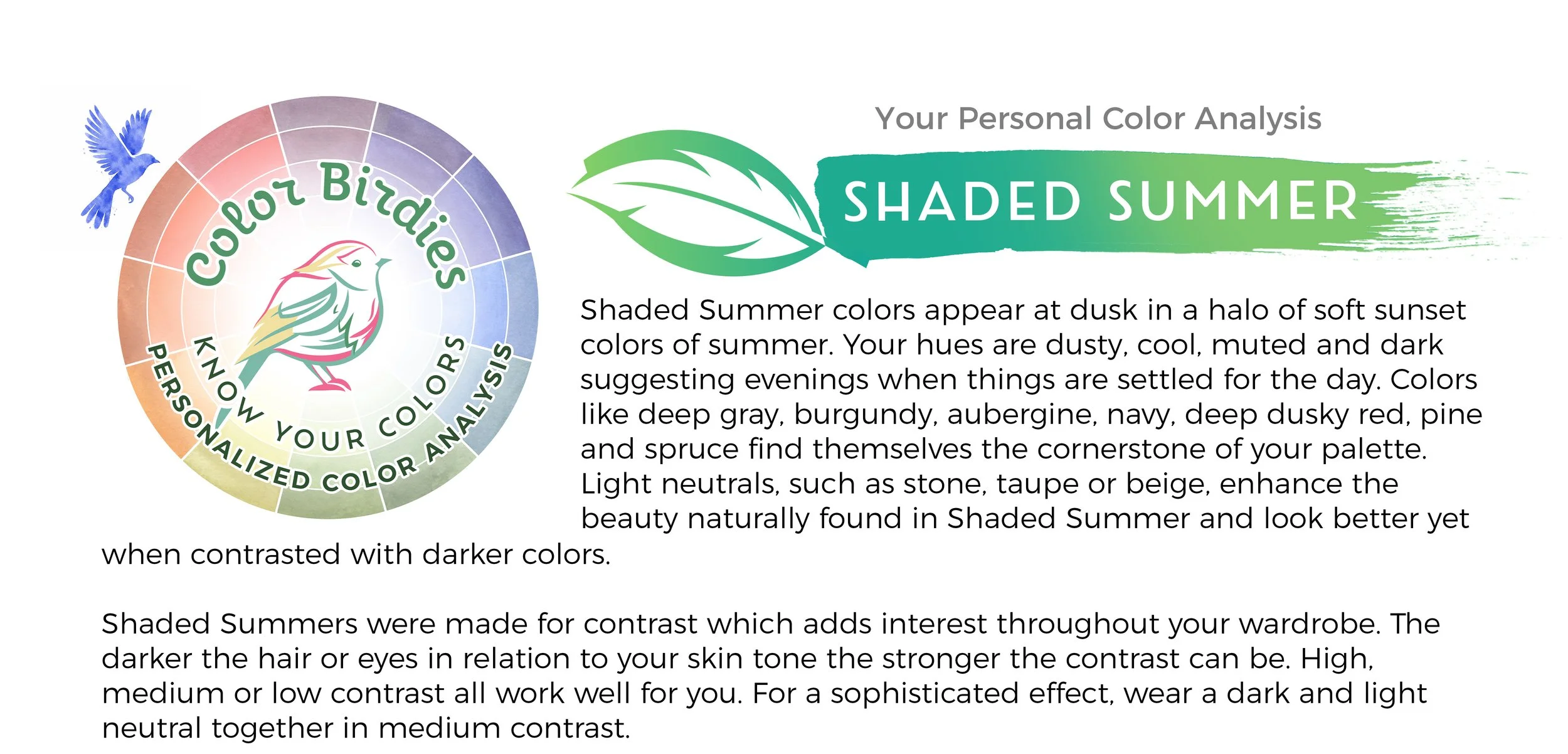 Color Birdies

KNOW YOUR COLORS

PERSONALIZED COLOR ANALYSIS

Your Personal Color Analysis

SHADED SUMMER

Shaded Summer colors appear at dusk in a halo of soft sunset colors of summer. Your hues are dusty, cool, muted and dark suggesting evenings when things are settled for the day. Colors like deep gray, burgundy, aubergine, navy, deep dusky red, pine and spruce find themselves the cornerstone of your palette. Light neutrals, such as stone, taupe or beige, enhance the beauty naturally found in Shaded Summer and look better yet when contrasted with darker colors.

Shaded Summers were made for contrast which adds interest throughout your wardrobe. The darker the hair or eyes in relation to your skin tone the stronger the contrast can be. High, medium or low contrast all work well for you. For a sophisticated effect, wear a dark and light neutral together in medium contrast.